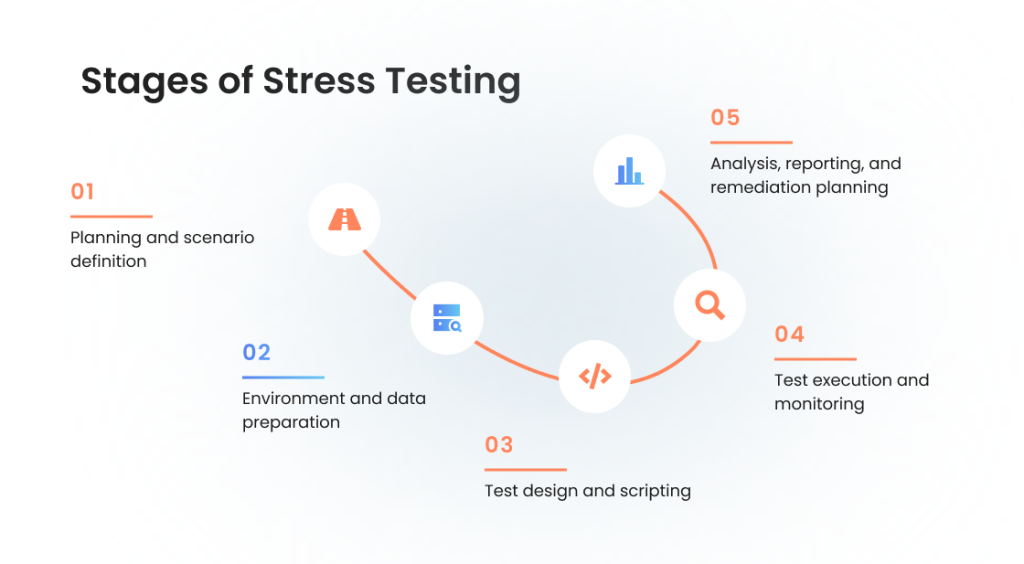 Stages of Stress Testing

01
Planning and scenario definition

02
Environment and data preparation

03
Test design and scripting

04
Test execution and monitoring

05
Analysis, reporting, and remediation planning